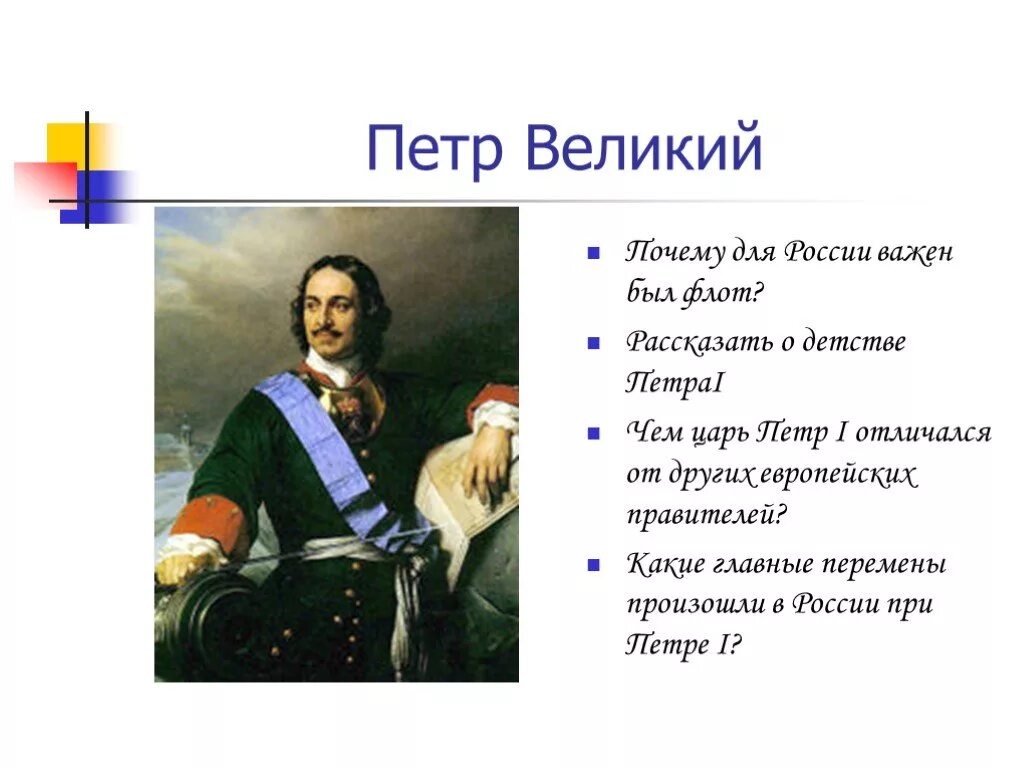 Петр Великий

Почему для России важен был флот?

Рассказать о детстве ПетраI

Чем царь Петр I отличался от других европейских правителей?

Какие главные перемены произошли в России при Петре I?